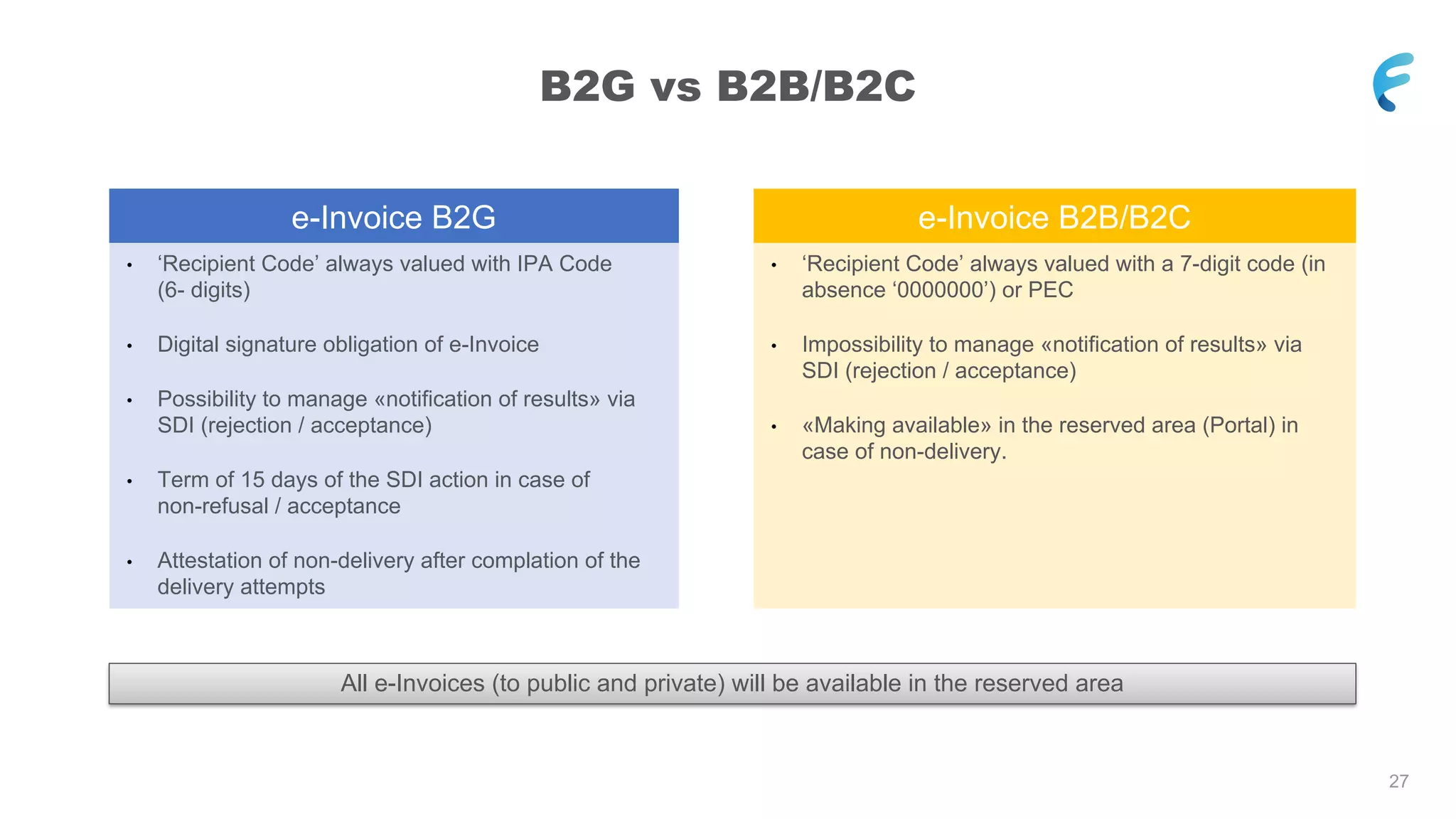 B2G vs B2B/B2C

e-Invoice B2G

• ‘Recipient Code’ always valued with IPA Code (6- digits)

• Digital signature obligation of e-Invoice

• Possibility to manage «notification of results» via SDI (rejection / acceptance)

• Term of 15 days of the SDI action in case of non-refusal / acceptance

• Attestation of non-delivery after complation of the delivery attempts

e-Invoice B2B/B2C

• ‘Recipient Code’ always valued with a 7-digit code (in absence ‘0000000’) or PEC

• Impossibility to manage «notification of results» via SDI (rejection / acceptance)

• «Making available» in the reserved area (Portal) in case of non-delivery.

All e-Invoices (to public and private) will be available in the reserved area

27